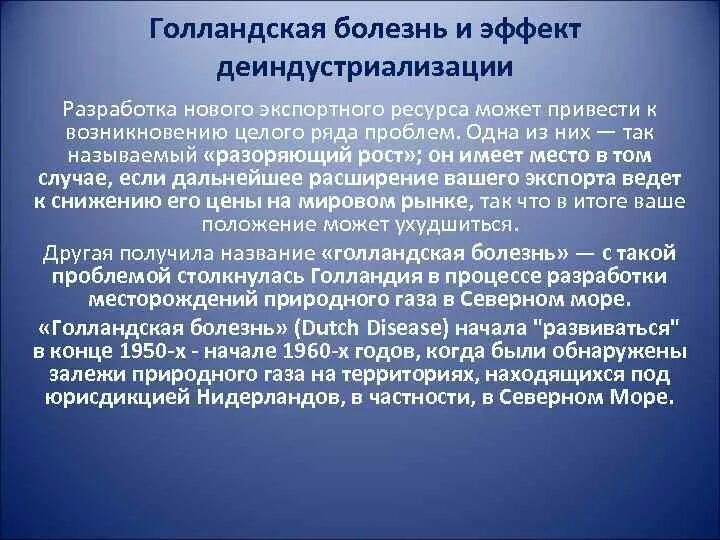 Голландская болезнь и эффект деиндустриализации

Разработка нового экспортного ресурса может привести к возникновению целого ряда проблем. Одна из них — так называемый «разоряющий рост»; он имеет место в том случае, если дальнейшее расширение вашего экспорта ведет к снижению его цены на мировом рынке, так что в итоге ваше положение может ухудшиться.

Другая получила название «голландская болезнь» — с такой проблемой столкнулась Голландия в процессе разработки месторождений природного газа в Северном море.

«Голландская болезнь» (Dutch Disease) начала "развиваться" в конце 1950-х - начале 1960-х годов, когда были обнаружены залежи природного газа на территориях, находящихся под юрисдикцией Нидерландов, в частности, в Северном Море.